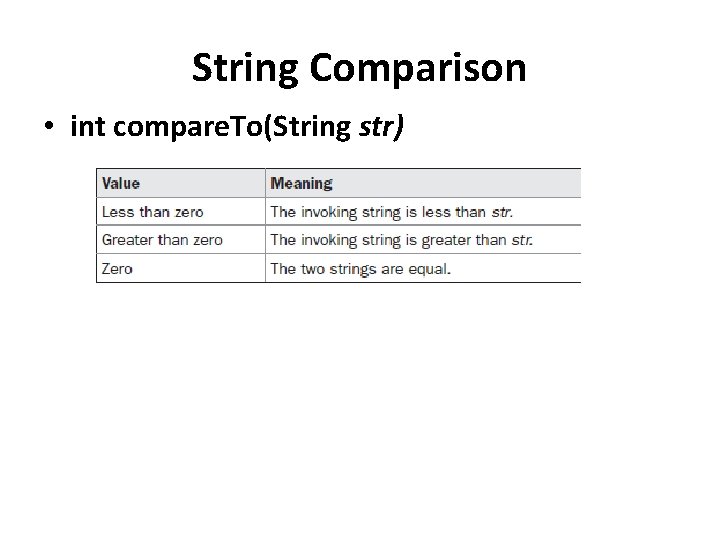 String Comparison

• int compareTo(String str)

| Value | Meaning |
|---|---|
| Less than zero | The invoking string is less than str. |
| Greater than zero | The invoking string is greater than str. |
| Zero | The two strings are equal. |